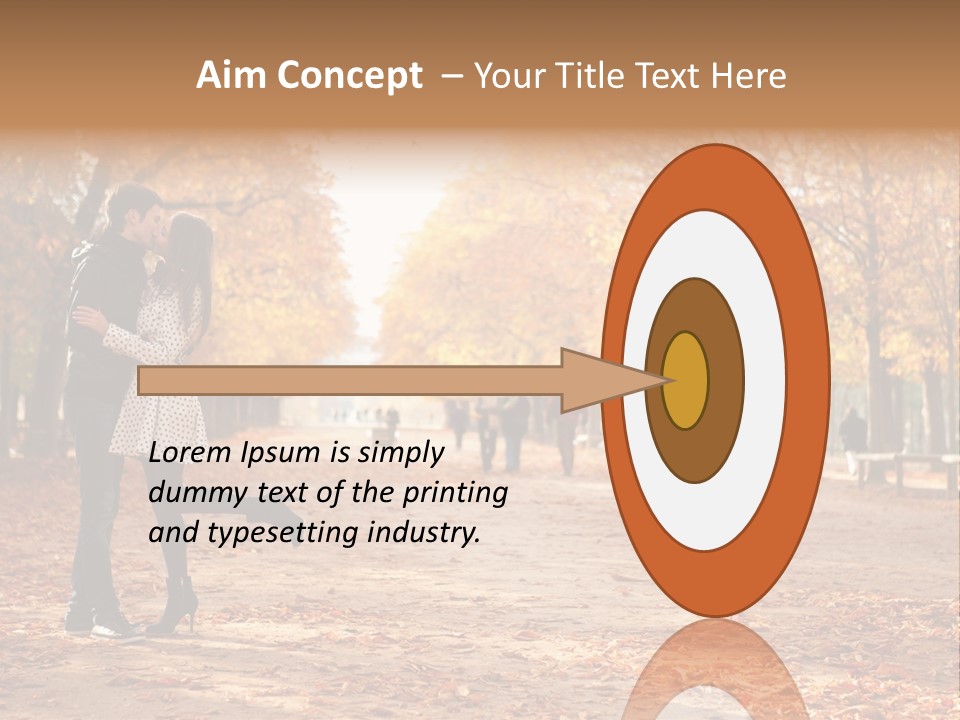 Aim Concept – Your Title Text Here

Lorem Ipsum is simply dummy text of the printing and typesetting industry.